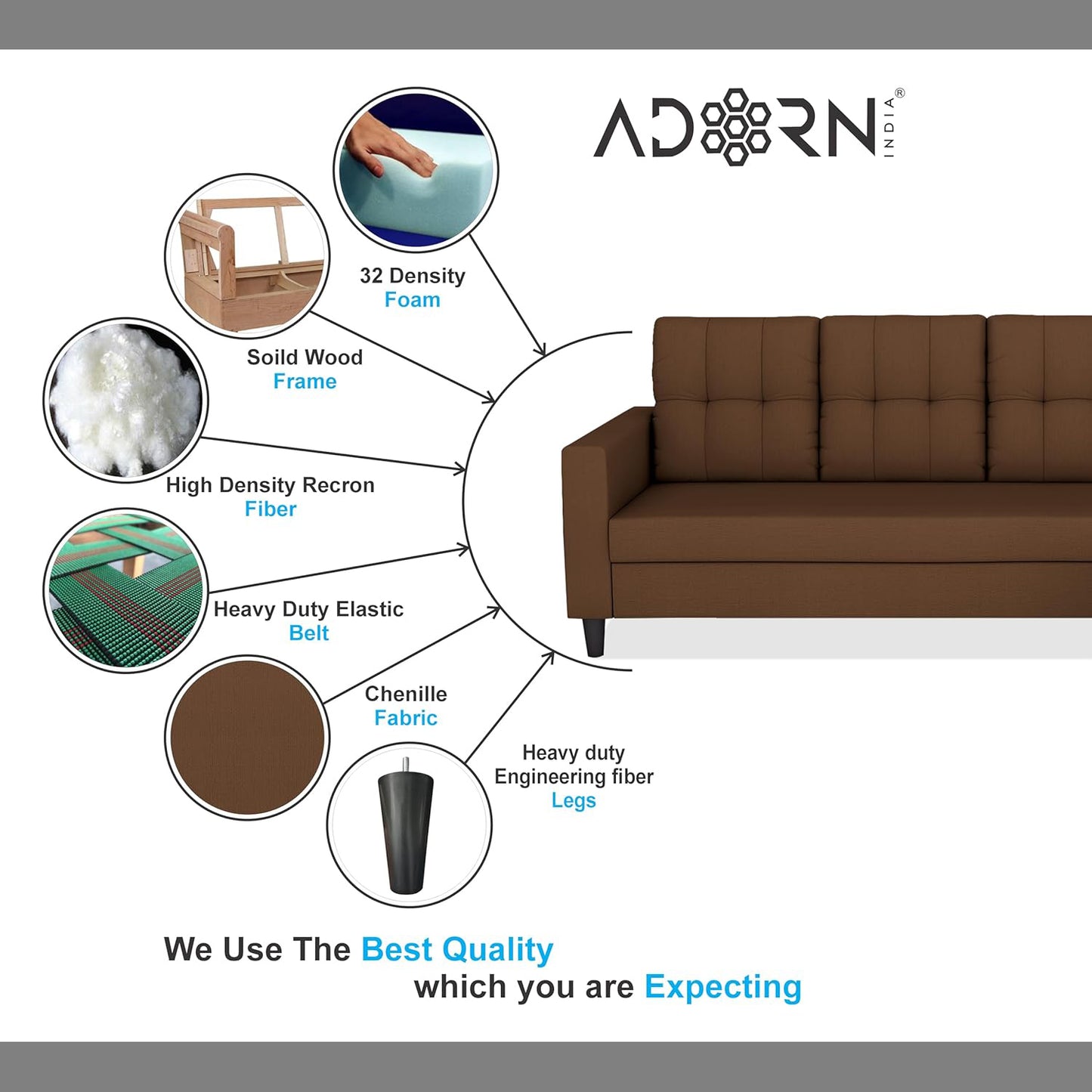 ADORN INDIA®

32 Density
Foam

Soild Wood
Frame

High Density Recron
Fiber

Heavy Duty Elastic
Belt

Chenille
Fabric

Heavy duty
Engineering fiber
Legs

We Use The Best Quality
which you are Expecting